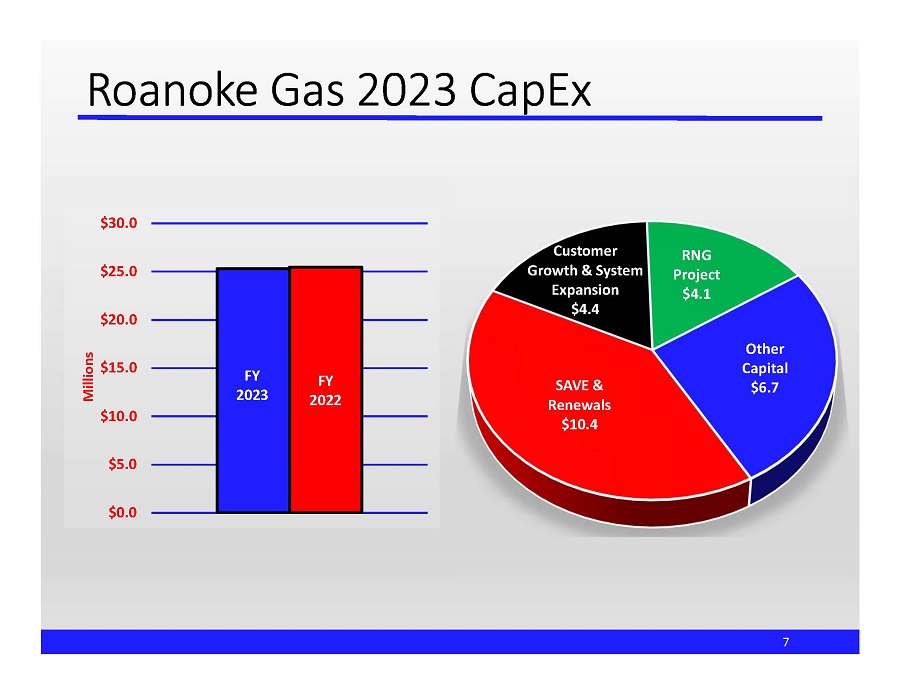 Roanoke Gas 2023 CapEx

$30.0
$25.0
$20.0
$15.0
$10.0
$5.0
$0.0

Millions

FY 2023

FY 2022

Customer Growth & System Expansion $4.4

RNG Project $4.1

Other Capital $6.7

SAVE & Renewals $10.4

7